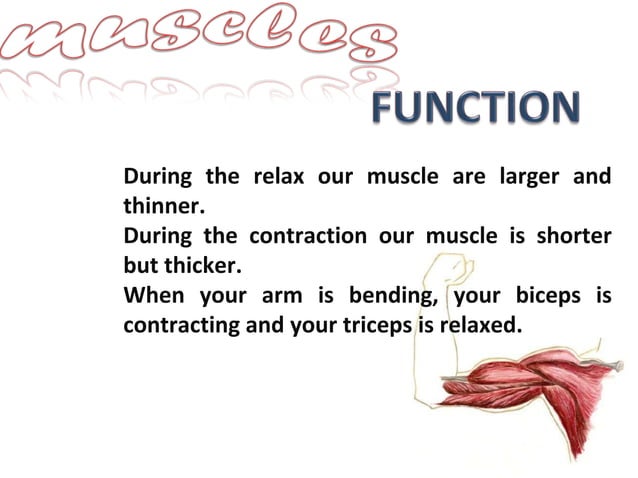 muscles

FUNCTION

During the relax our muscle are larger and thinner.
During the contraction our muscle is shorter but thicker.
When your arm is bending, your biceps is contracting and your triceps is relaxed.